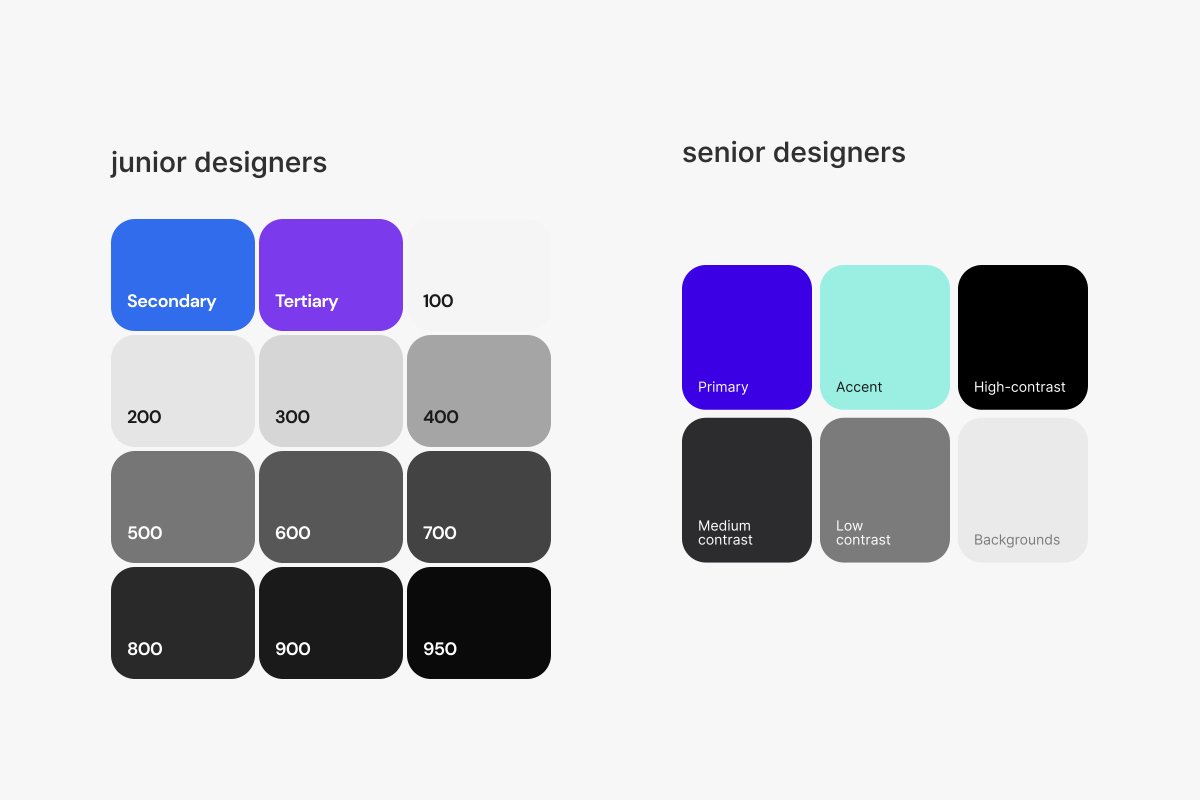 junior designers

Secondary
Tertiary
100
200
300
400
500
600
700
800
900
950

senior designers

Primary
Accent
High-contrast
Medium contrast
Low contrast
Backgrounds